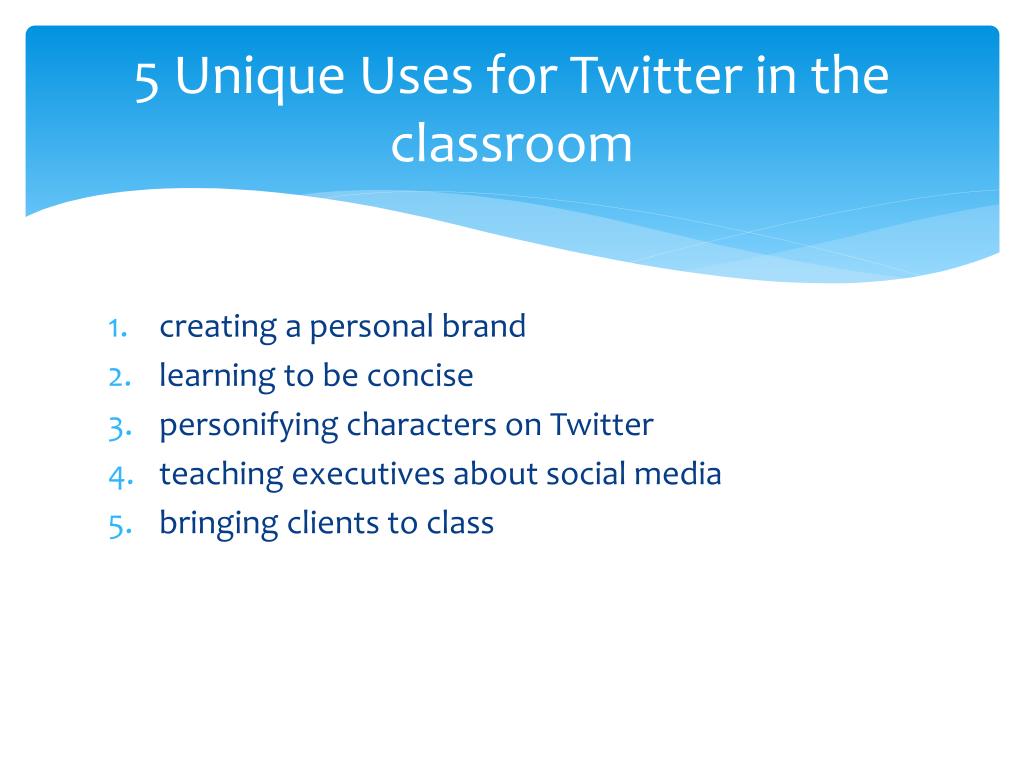 5 Unique Uses for Twitter in the classroom

1. creating a personal brand
2. learning to be concise
3. personifying characters on Twitter
4. teaching executives about social media
5. bringing clients to class